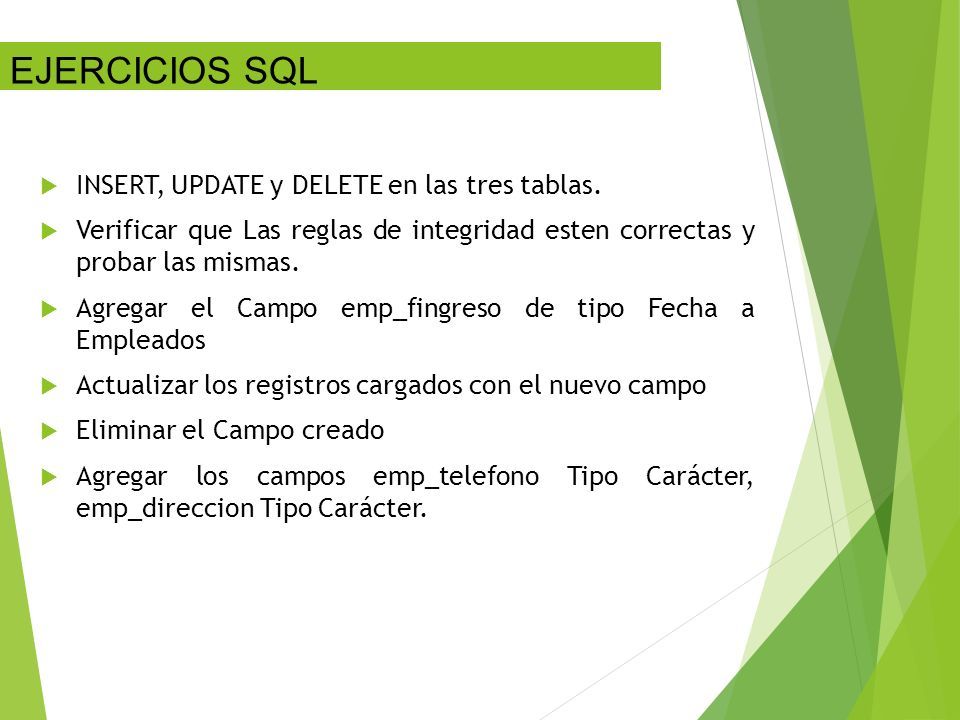 EJERCICIOS SQL

INSERT, UPDATE y DELETE en las tres tablas.

Verificar que Las reglas de integridad esten correctas y probar las mismas.

Agregar el Campo emp_fingreso de tipo Fecha a Empleados

Actualizar los registros cargados con el nuevo campo

Eliminar el Campo creado

Agregar los campos emp_telefono Tipo Carácter, emp_direccion Tipo Carácter.